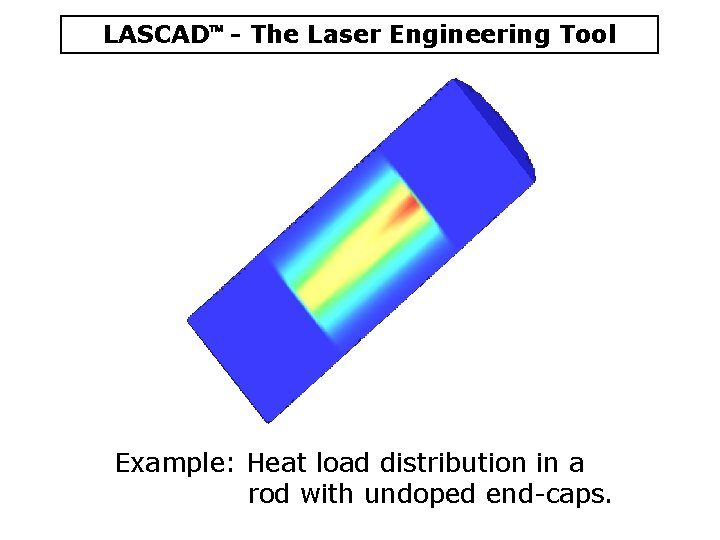 LASCAD™ - The Laser Engineering Tool

Example: Heat load distribution in a rod with undoped end-caps.